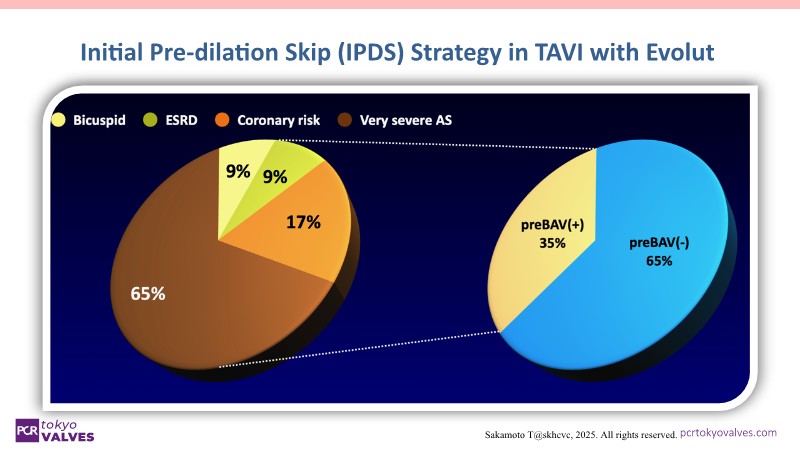 Initial Pre-dilation Skip (IPDS) Strategy in TAVI with Evolut

Bicuspid ESRD Coronary risk Very severe AS

9%
9%
17%
65%

preBAV(+)
35%

preBAV(-)
65%

PCR tokyo VALVES

Sakamoto T@skhcvc, 2025. All rights reserved. pcrtokyovalves.com